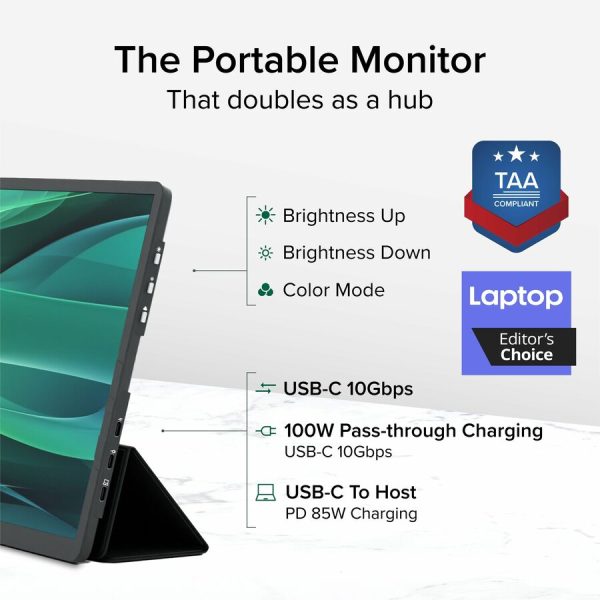 The Portable Monitor
That doubles as a hub

Brightness Up
Brightness Down
Color Mode

TAA
COMPLIANT

Laptop
Editor's Choice

USB-C 10Gbps
100W Pass-through Charging
USB-C 10Gbps
USB-C To Host
PD 85W Charging